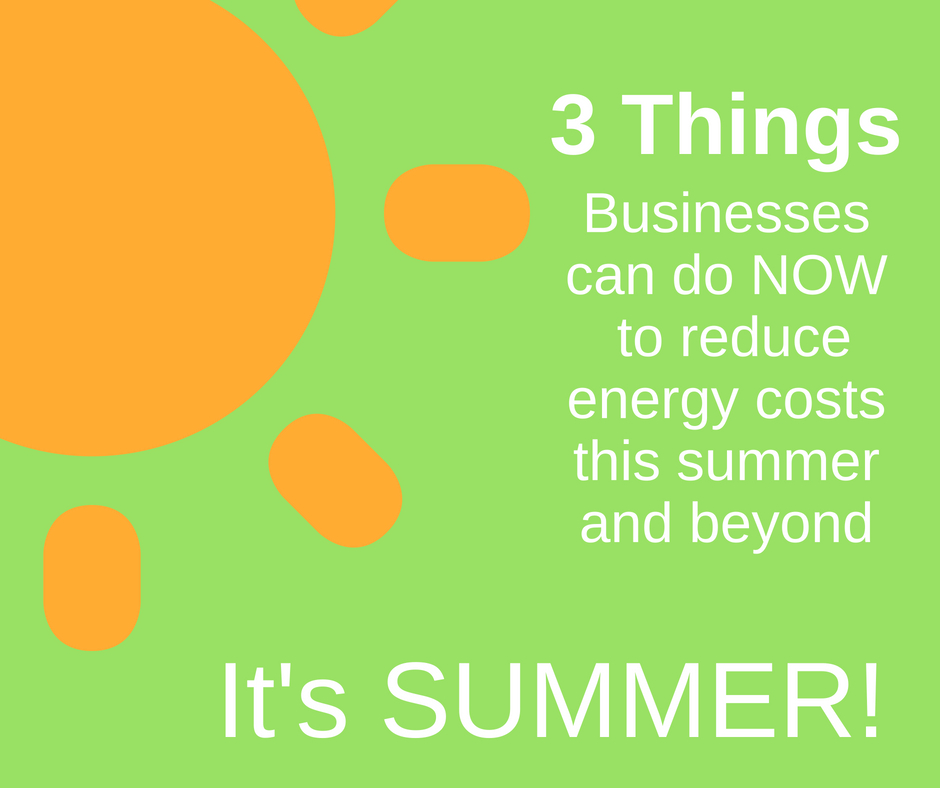 3 Things

Businesses can do NOW to reduce energy costs this summer and beyond

It's SUMMER!